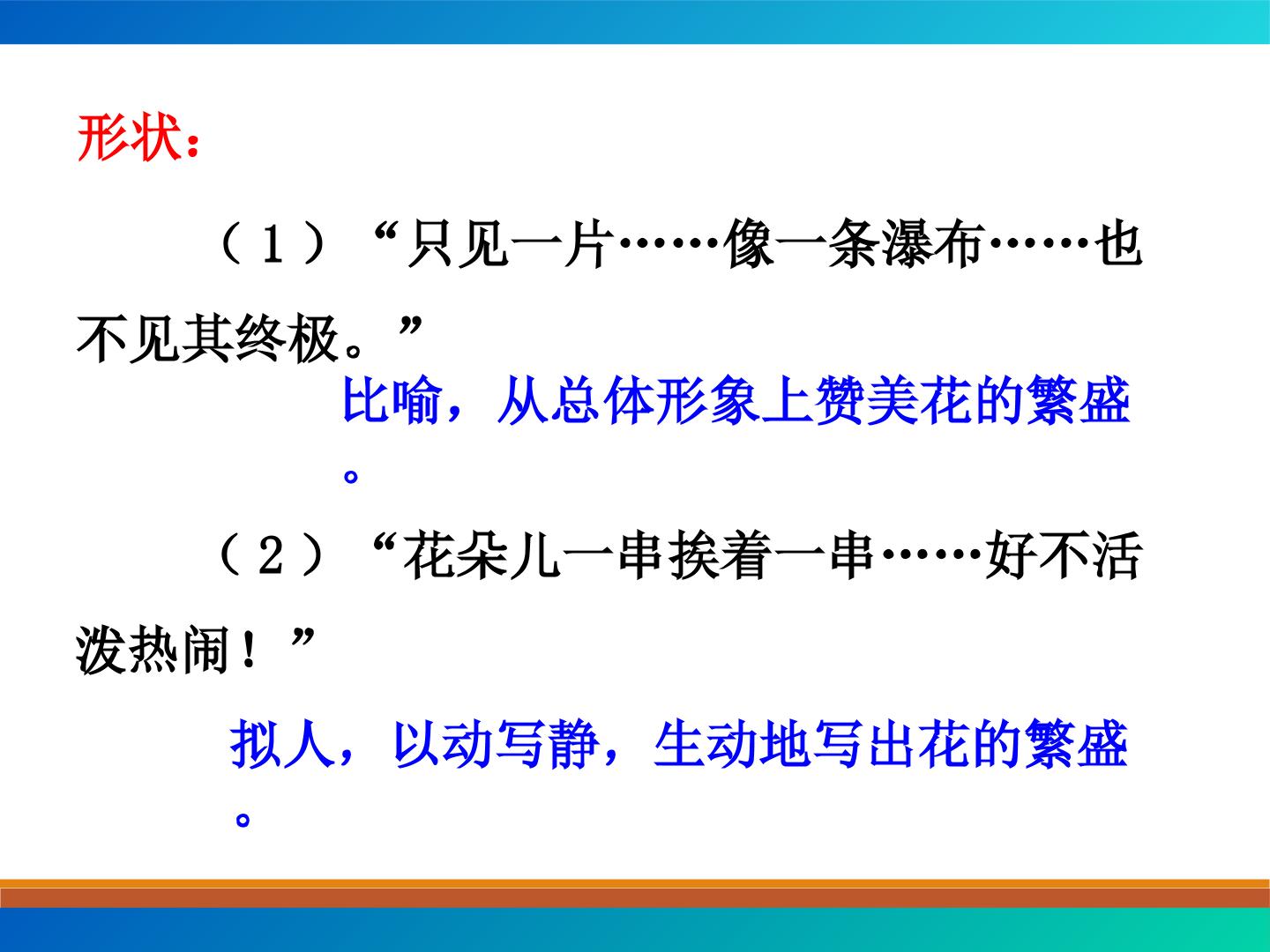 形状：

（1）“只见一片……像一条瀑布……也不见其终极。”

比喻，从总体形象上赞美花的繁盛。

（2）“花朵儿一串挨着一串……好不活泼热闹！”

拟人，以动写静，生动地写出花的繁盛。